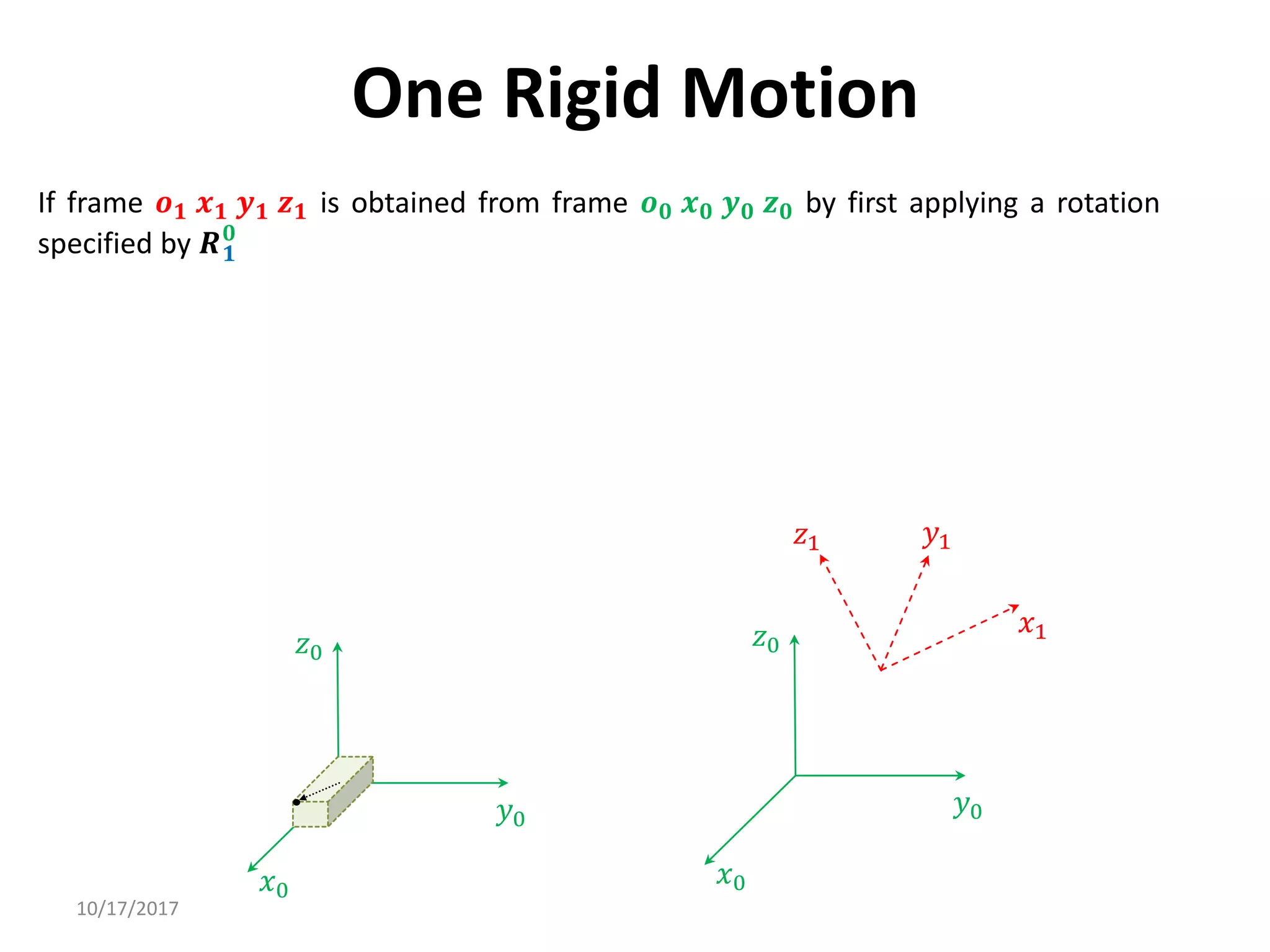 One Rigid Motion

If frame $o_1\ x_1\ y_1\ z_1$ is obtained from frame $o_0\ x_0\ y_0\ z_0$ by first applying a rotation specified by $R_1^0$

$z_0$

$y_0$

$x_0$

$z_1$

$y_1$

$x_1$

$z_0$

$y_0$

$x_0$

10/17/2017